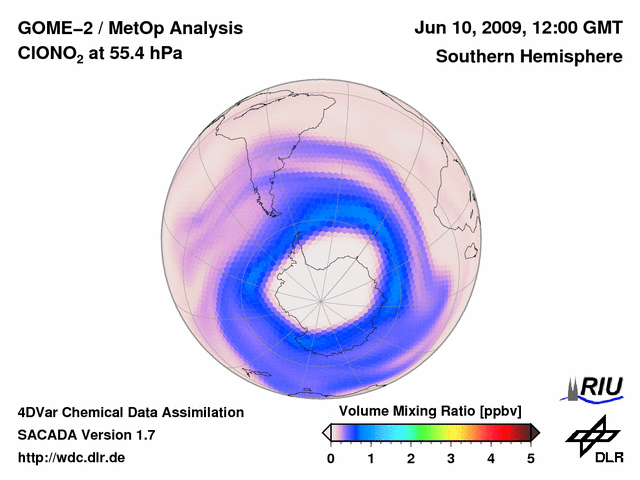 GOME−2 / MetOp Analysis
$ClONO_2$ at 55.4 hPa

Jun 10, 2009, 12:00 GMT
Southern Hemisphere

4DVar Chemical Data Assimilation
SACADA Version 1.7
http://wdc.dlr.de

Volume Mixing Ratio [ppbv]
0 1 2 3 4 5

RIU

DLR